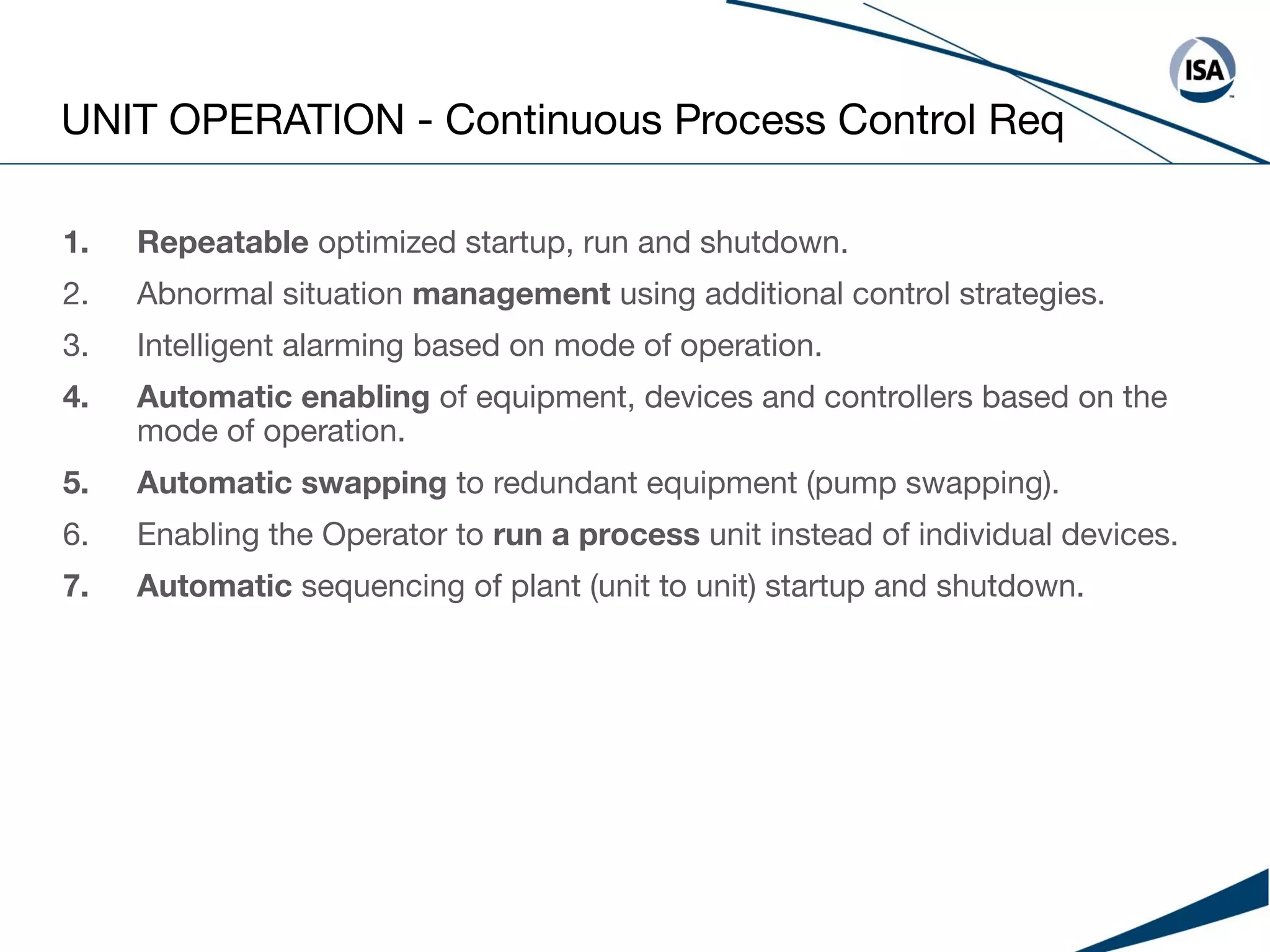 ISA

UNIT OPERATION - Continuous Process Control Req

1. Repeatable optimized startup, run and shutdown.
2. Abnormal situation management using additional control strategies.
3. Intelligent alarming based on mode of operation.
4. Automatic enabling of equipment, devices and controllers based on the mode of operation.
5. Automatic swapping to redundant equipment (pump swapping).
6. Enabling the Operator to run a process unit instead of individual devices.
7. Automatic sequencing of plant (unit to unit) startup and shutdown.